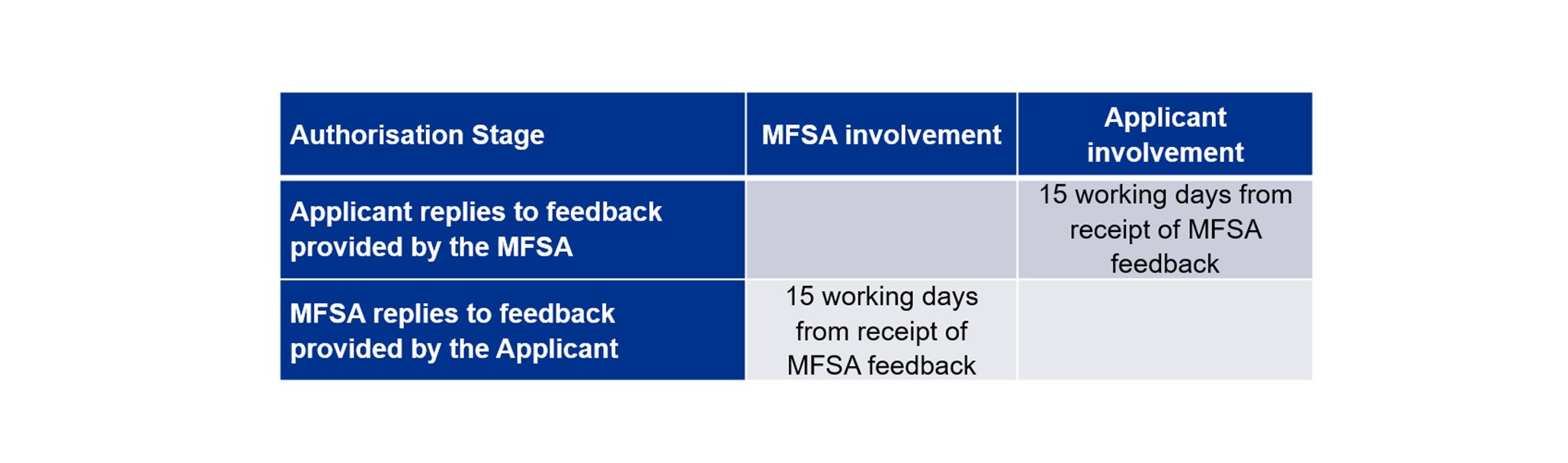 | Authorisation Stage | MFSA involvement | Applicant involvement |
|---|---|---|
| Applicant replies to feedback provided by the MFSA | | 15 working days from receipt of MFSA feedback |
| MFSA replies to feedback provided by the Applicant | 15 working days from receipt of MFSA feedback | |